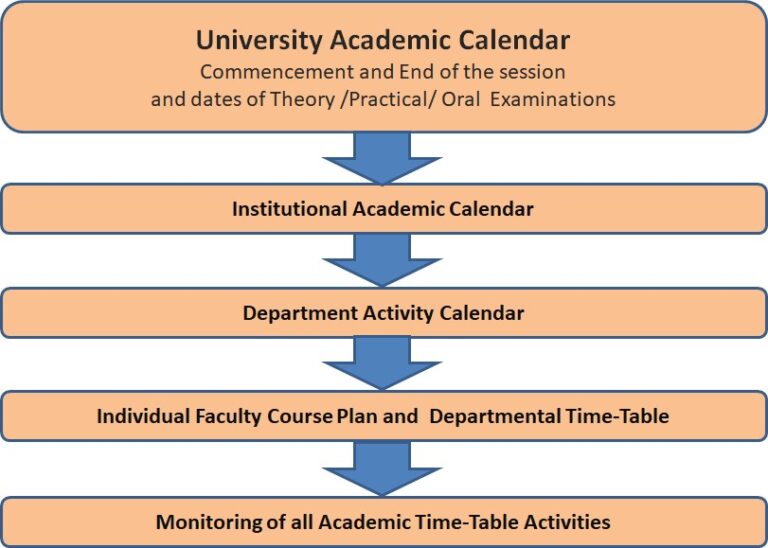 University Academic Calendar
Commencement and End of the session and dates of Theory /Practical/ Oral Examinations

Institutional Academic Calendar

Department Activity Calendar

Individual Faculty Course Plan and Departmental Time-Table

Monitoring of all Academic Time-Table Activities